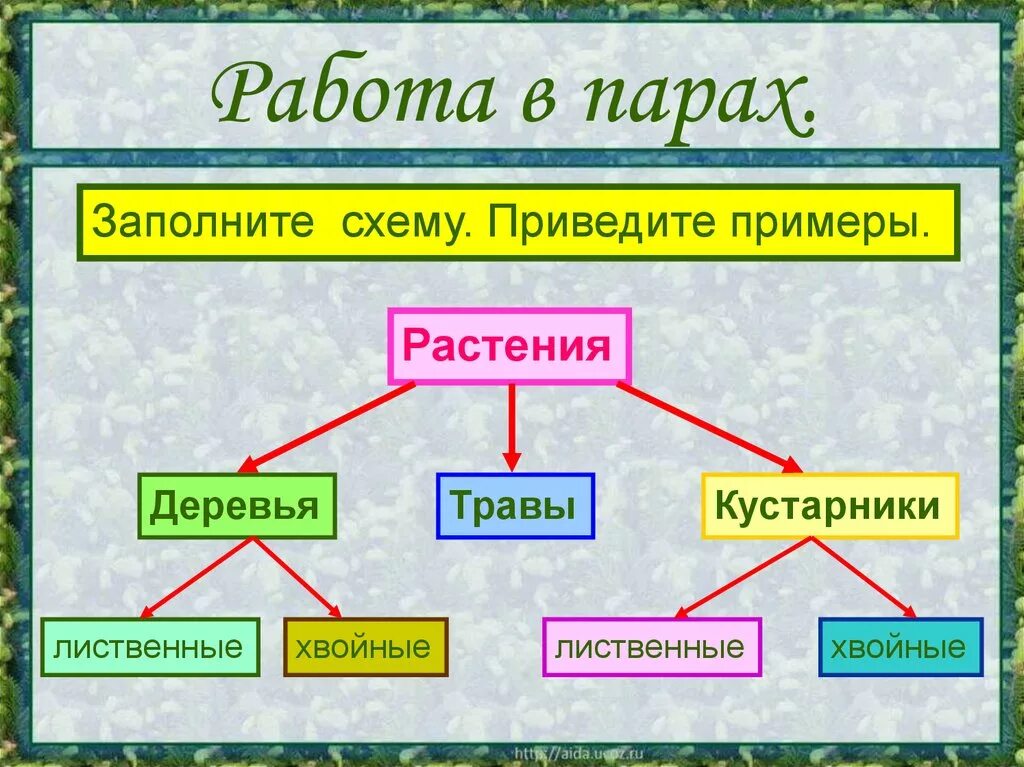 Работа в парах.

Заполните схему. Приведите примеры.

Растения

Деревья

Травы

Кустарники

лиственные

хвойные

лиственные

хвойные

http://aida.ucoz.ru